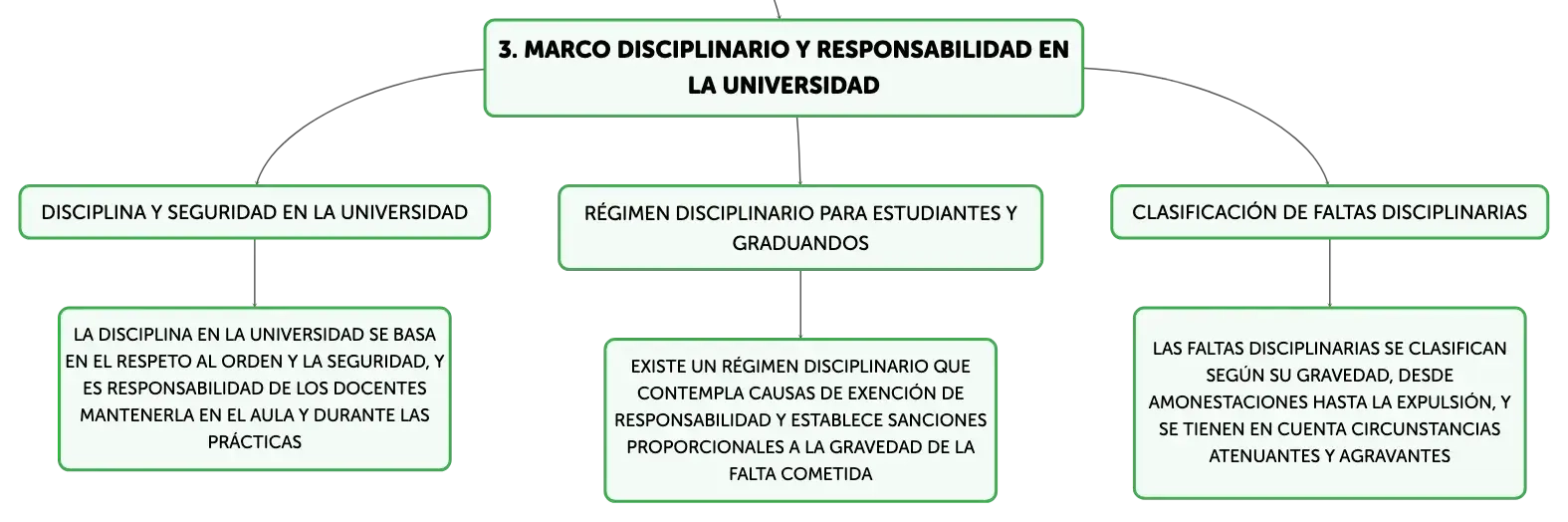 3. MARCO DISCIPLINARIO Y RESPONSABILIDAD EN LA UNIVERSIDAD

DISCIPLINA Y SEGURIDAD EN LA UNIVERSIDAD

LA DISCIPLINA EN LA UNIVERSIDAD SE BASA EN EL RESPETO AL ORDEN Y LA SEGURIDAD, Y ES RESPONSABILIDAD DE LOS DOCENTES MANTENERLA EN EL AULA Y DURANTE LAS PRÁCTICAS

RÉGIMEN DISCIPLINARIO PARA ESTUDIANTES Y GRADUANDOS

EXISTE UN RÉGIMEN DISCIPLINARIO QUE CONTEMPLA CAUSAS DE EXENCIÓN DE RESPONSABILIDAD Y ESTABLECE SANCIONES PROPORCIONALES A LA GRAVEDAD DE LA FALTA COMETIDA

CLASIFICACIÓN DE FALTAS DISCIPLINARIAS

LAS FALTAS DISCIPLINARIAS SE CLASIFICAN SEGÚN SU GRAVEDAD, DESDE AMONESTACIONES HASTA LA EXPULSIÓN, Y SE TIENEN EN CUENTA CIRCUNSTANCIAS ATENUANTES Y AGRAVANTES